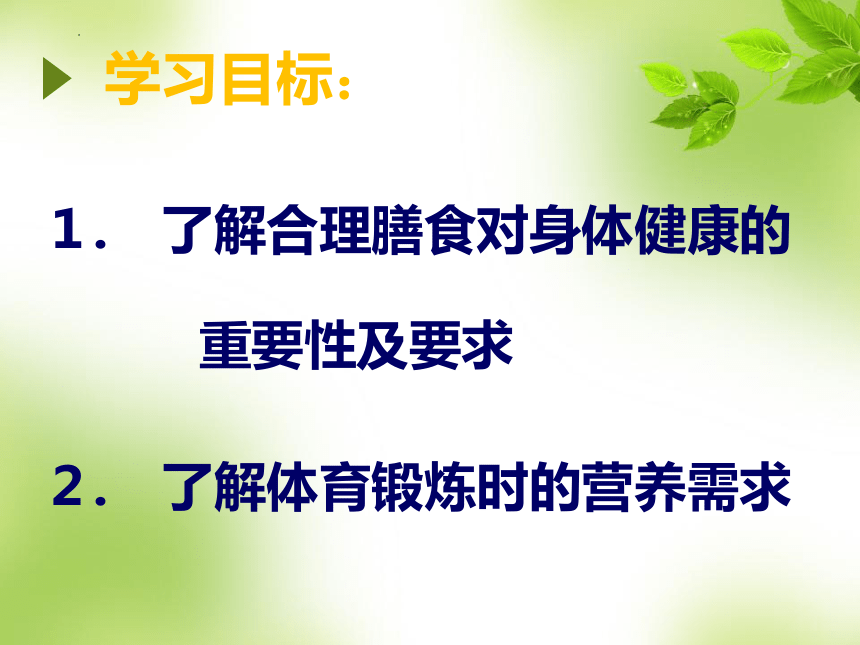 学习目标：

1． 了解合理膳食对身体健康的重要性及要求

2． 了解体育锻炼时的营养需求